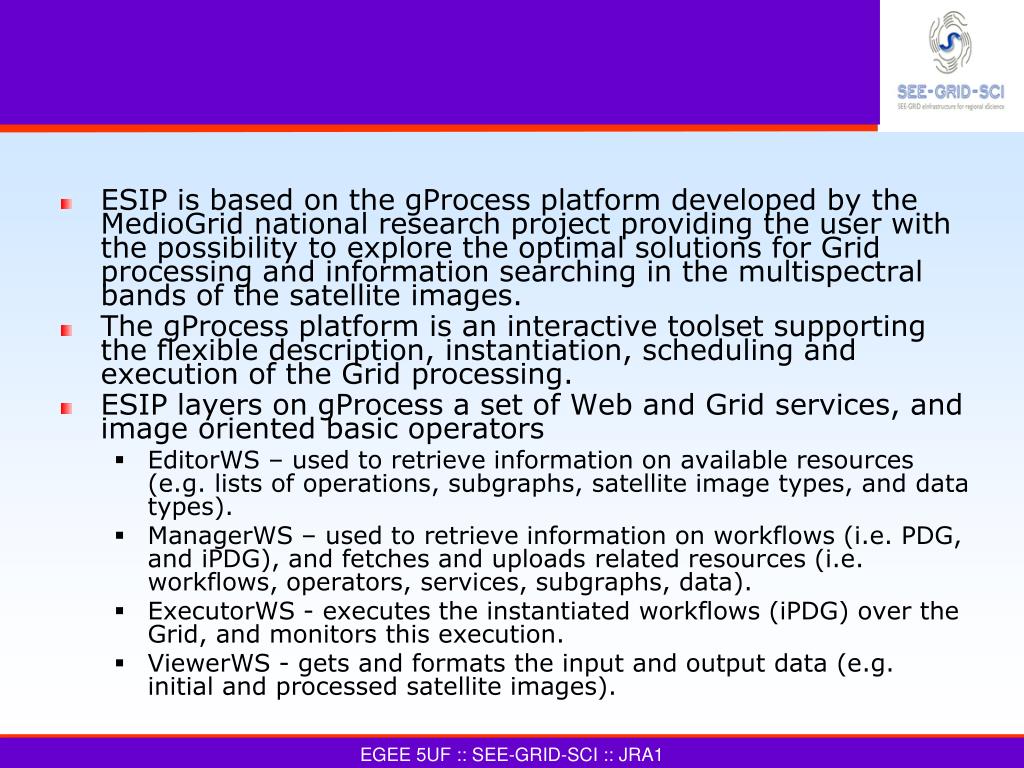 SEE-GRID-SCI
SEE-GRID eInfrastructure for regional eScience

ESIP is based on the gProcess platform developed by the MedioGrid national research project providing the user with the possibility to explore the optimal solutions for Grid processing and information searching in the multispectral bands of the satellite images.

The gProcess platform is an interactive toolset supporting the flexible description, instantiation, scheduling and execution of the Grid processing.

ESIP layers on gProcess a set of Web and Grid services, and image oriented basic operators

EditorWS – used to retrieve information on available resources (e.g. lists of operations, subgraphs, satellite image types, and data types).

ManagerWS – used to retrieve information on workflows (i.e. PDG, and iPDG), and fetches and uploads related resources (i.e. workflows, operators, services, subgraphs, data).

ExecutorWS - executes the instantiated workflows (iPDG) over the Grid, and monitors this execution.

ViewerWS - gets and formats the input and output data (e.g. initial and processed satellite images).

EGEE 5UF :: SEE-GRID-SCI :: JRA1